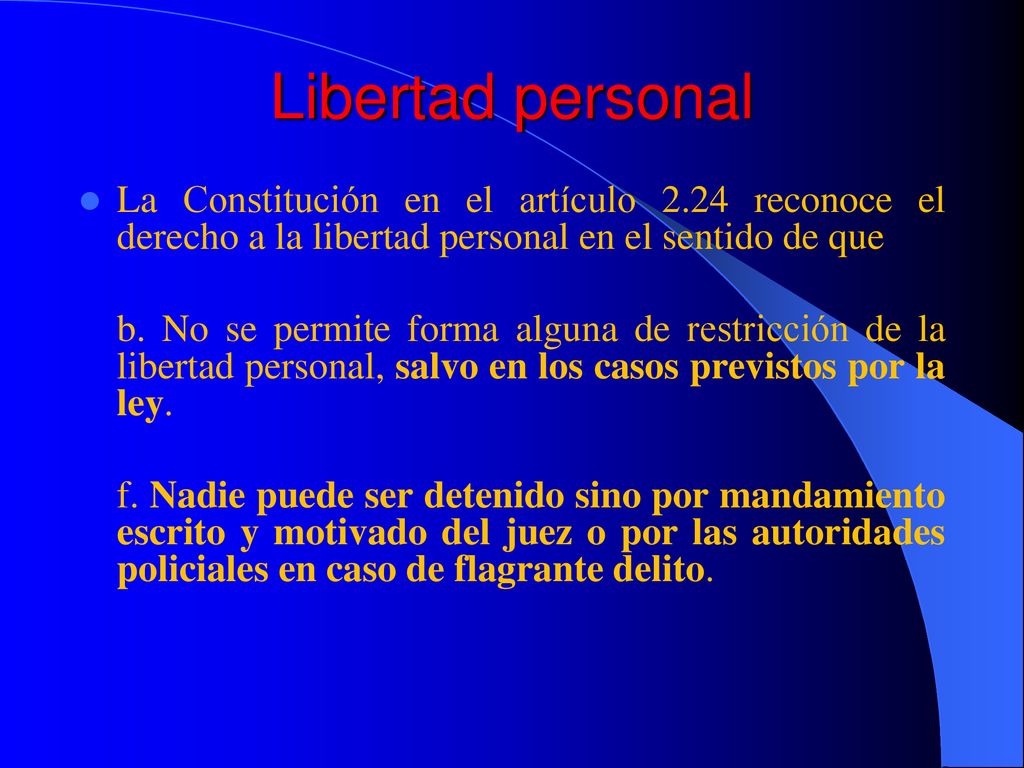 Libertad personal

La Constitución en el artículo 2.24 reconoce el derecho a la libertad personal en el sentido de que

b. No se permite forma alguna de restricción de la libertad personal, salvo en los casos previstos por la ley.

f. Nadie puede ser detenido sino por mandamiento escrito y motivado del juez o por las autoridades policiales en caso de flagrante delito.